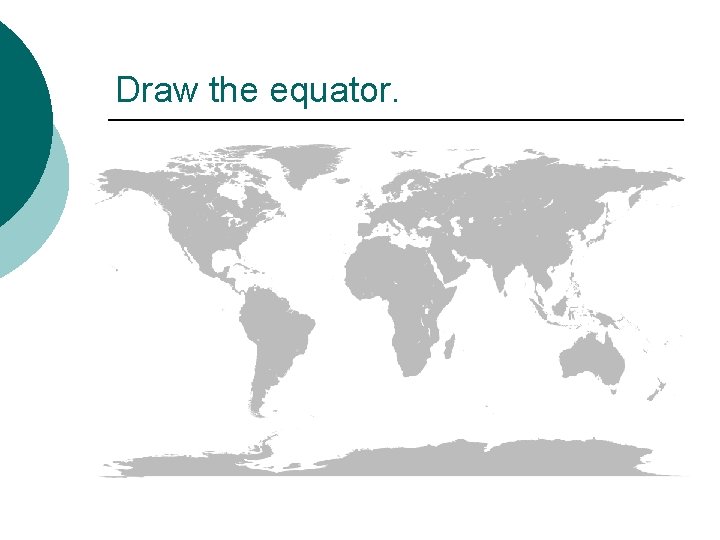 Draw the equator.